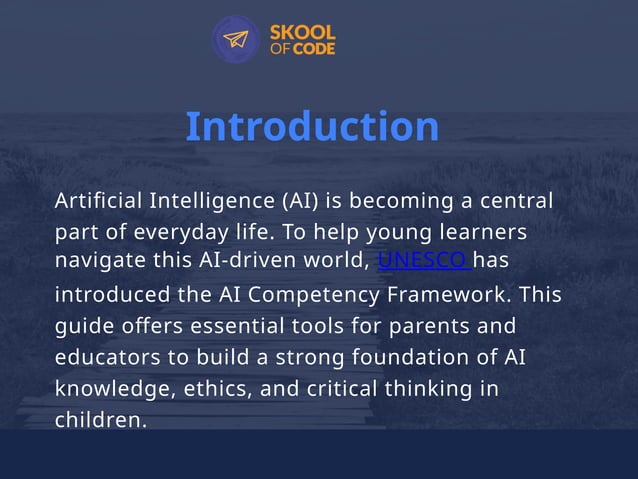 SKOOL OF CODE

Introduction

Artificial Intelligence (AI) is becoming a central part of everyday life. To help young learners navigate this AI-driven world, UNESCO has introduced the AI Competency Framework. This guide offers essential tools for parents and educators to build a strong foundation of AI knowledge, ethics, and critical thinking in children.